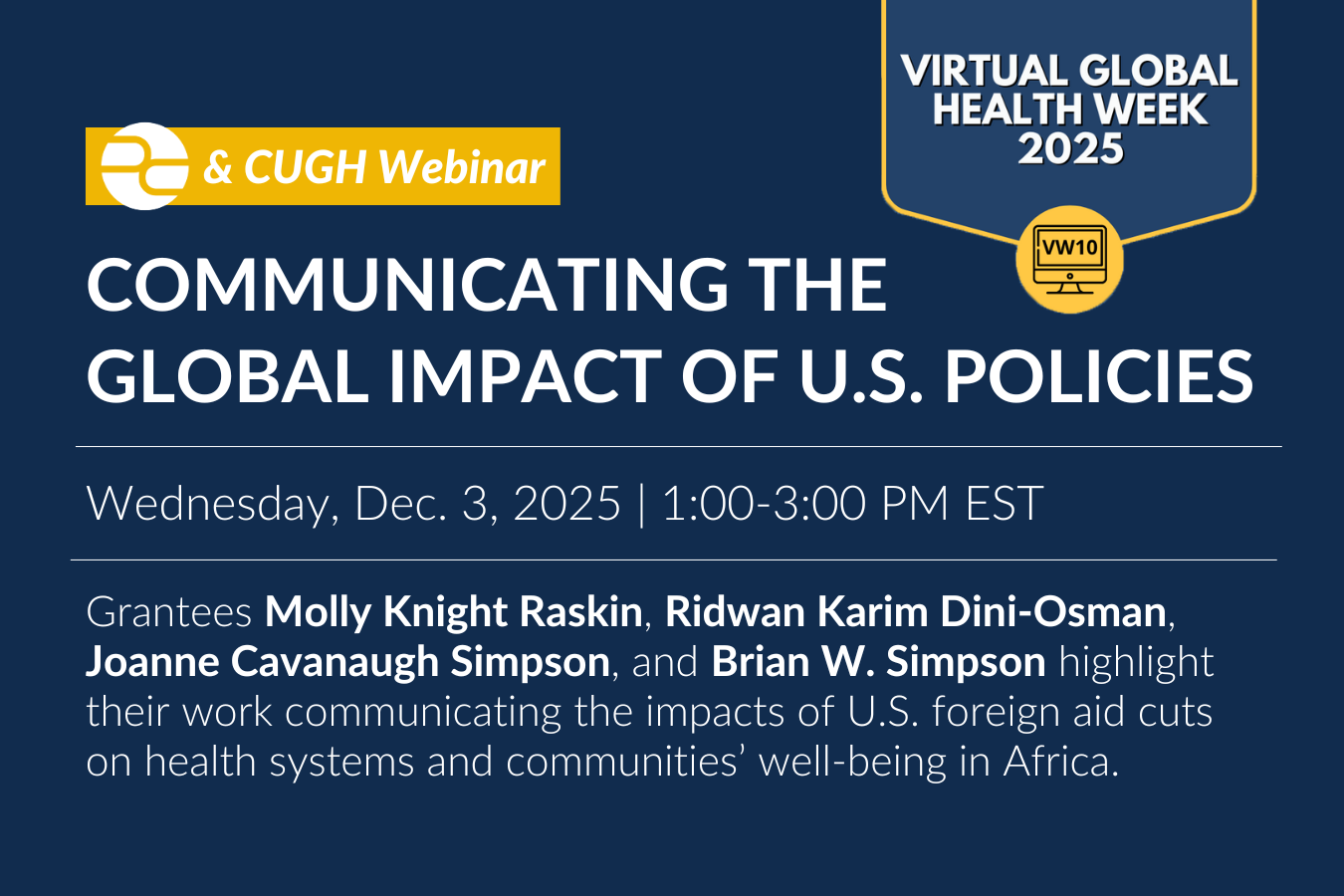 VIRTUAL GLOBAL HEALTH WEEK 2025

VW10

& CUGH Webinar

COMMUNICATING THE GLOBAL IMPACT OF U.S. POLICIES

Wednesday, Dec. 3, 2025 | 1:00-3:00 PM EST

Grantees Molly Knight Raskin, Ridwan Karim Dini-Osman, Joanne Cavanaugh Simpson, and Brian W. Simpson highlight their work communicating the impacts of U.S. foreign aid cuts on health systems and communities' well-being in Africa.